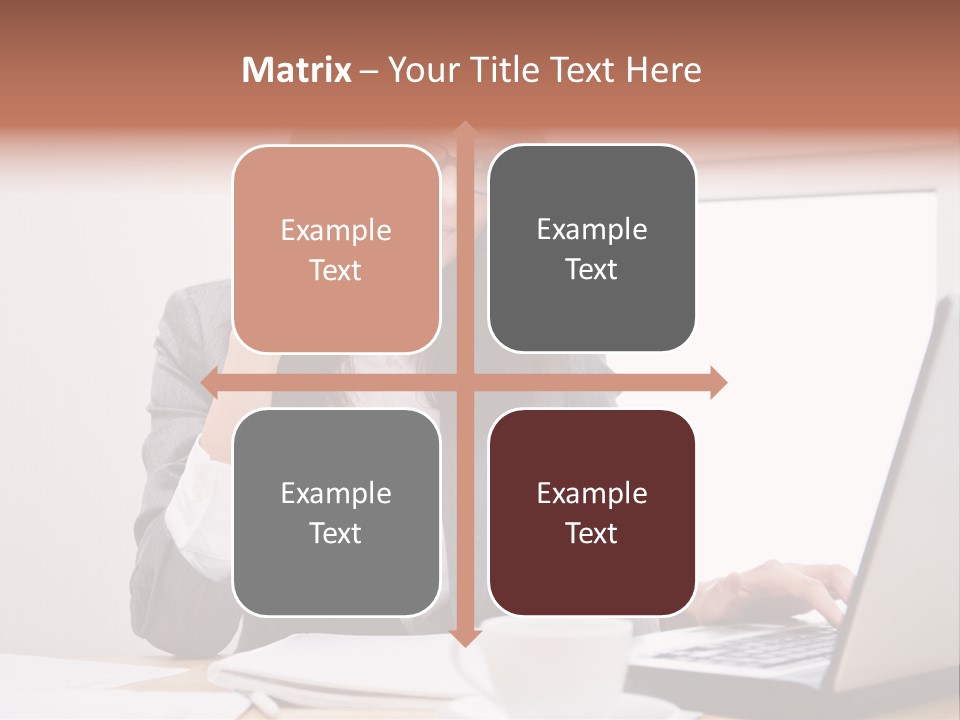 Matrix – Your Title Text Here

Example Text

Example Text

Example Text

Example Text